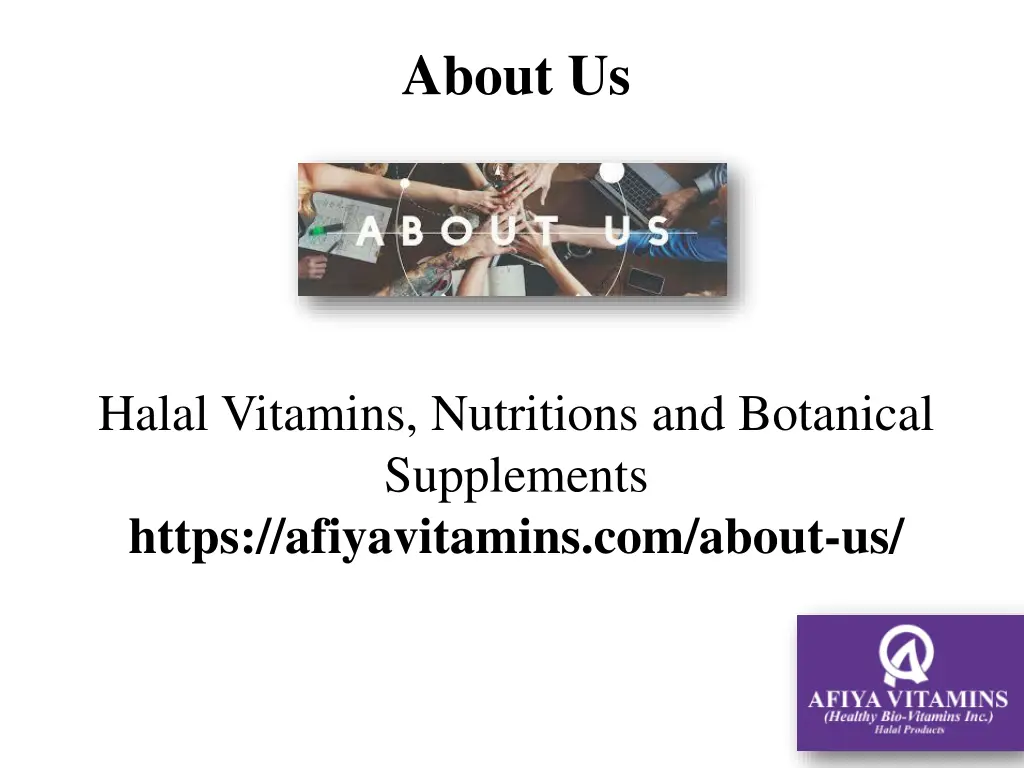 About Us

ABOUT US

Halal Vitamins, Nutritions and Botanical Supplements
https://afiyavitamins.com/about-us/

AFIYA VITAMINS
(Healthy Bio-Vitamins Inc.)
Halal Products